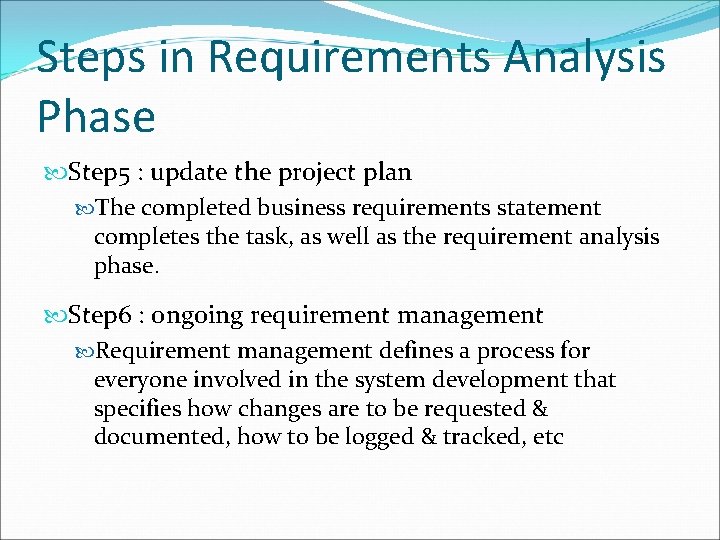 Steps in Requirements Analysis Phase

Step5 : update the project plan

The completed business requirements statement completes the task, as well as the requirement analysis phase.

Step6 : ongoing requirement management

Requirement management defines a process for everyone involved in the system development that specifies how changes are to be requested & documented, how to be logged & tracked, etc